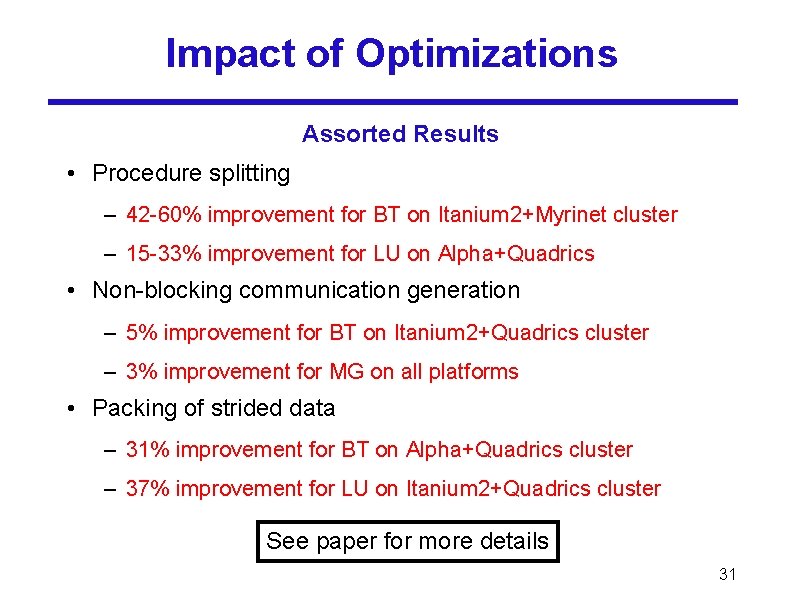 Impact of Optimizations

Assorted Results

• Procedure splitting

– 42-60% improvement for BT on Itanium2+Myrinet cluster

– 15-33% improvement for LU on Alpha+Quadrics

• Non-blocking communication generation

– 5% improvement for BT on Itanium2+Quadrics cluster

– 3% improvement for MG on all platforms

• Packing of strided data

– 31% improvement for BT on Alpha+Quadrics cluster

– 37% improvement for LU on Itanium2+Quadrics cluster

See paper for more details

31